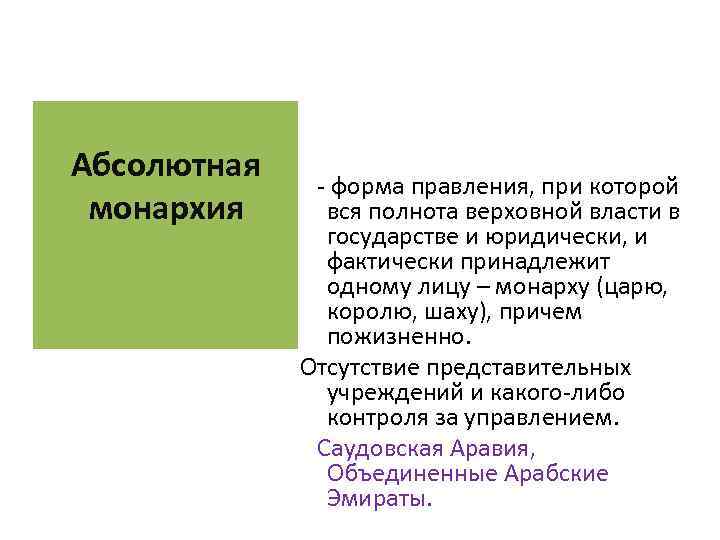 Абсолютная монархия

- форма правления, при которой вся полнота верховной власти в государстве и юридически, и фактически принадлежит одному лицу – монарху (царю, королю, шаху), причем пожизненно.

Отсутствие представительных учреждений и какого-либо контроля за управлением.

Саудовская Аравия, Объединенные Арабские Эмираты.